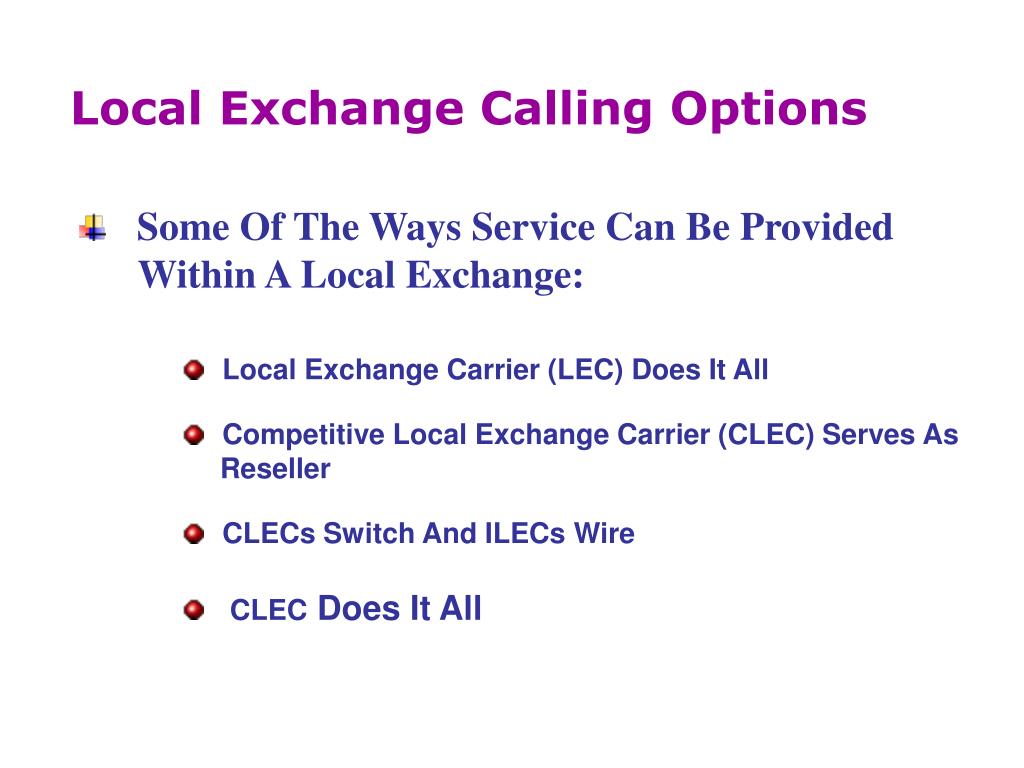 Local Exchange Calling Options

Some Of The Ways Service Can Be Provided Within A Local Exchange:

Local Exchange Carrier (LEC) Does It All

Competitive Local Exchange Carrier (CLEC) Serves As Reseller

CLECs Switch And ILECs Wire

CLEC Does It All